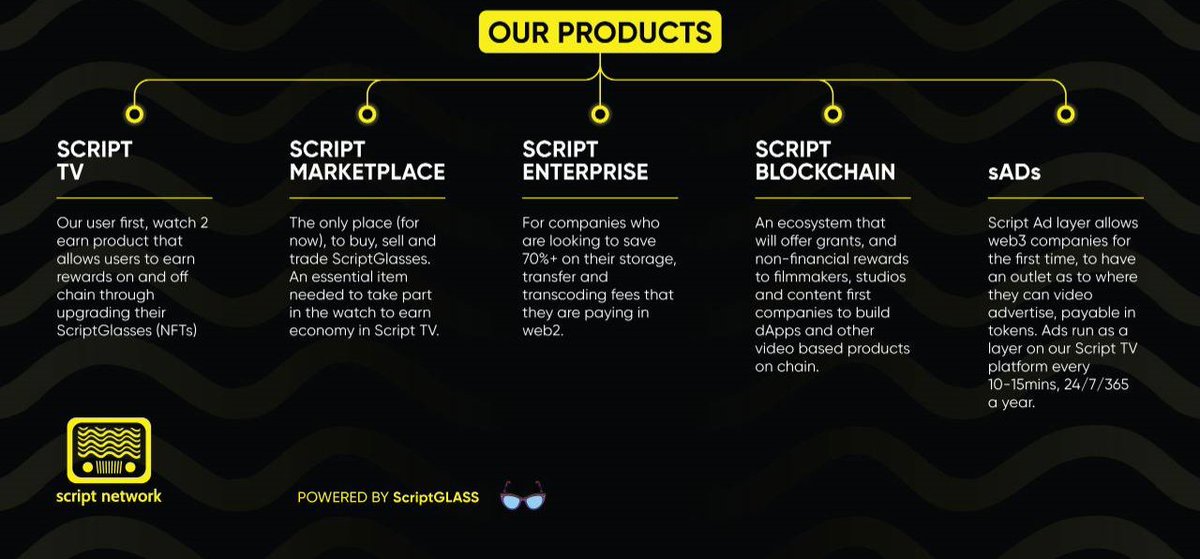 OUR PRODUCTS

SCRIPT TV

Our user first, watch 2 earn product that allows users to earn rewards on and off chain through upgrading their ScriptGlasses (NFTs)

SCRIPT MARKETPLACE

The only place (for now), to buy, sell and trade ScriptGlasses. An essential item needed to take part in the watch to earn economy in Script TV.

SCRIPT ENTERPRISE

For companies who are looking to save 70%+ on their storage, transfer and transcoding fees that they are paying in web2.

SCRIPT BLOCKCHAIN

An ecosystem that will offer grants, and non-financial rewards to filmmakers, studios and content first companies to build dApps and other video based products on chain.

sADs

Script Ad layer allows web3 companies for the first time, to have an outlet as to where they can video advertise, payable in tokens. Ads run as a layer on our Script TV platform every 10-15mins, 24/7/365 a year.

script network

POWERED BY ScriptGLASS